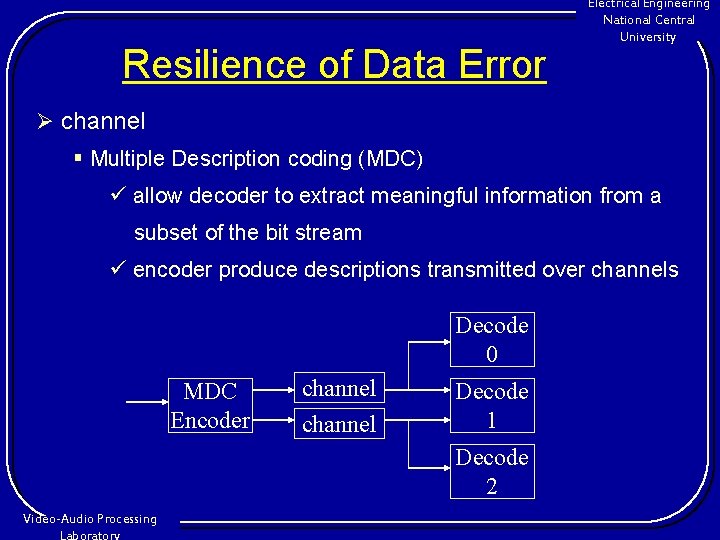 Electrical Engineering
National Central
University

Resilience of Data Error

➢ channel

▪ Multiple Description coding (MDC)

✓ allow decoder to extract meaningful information from a subset of the bit stream

✓ encoder produce descriptions transmitted over channels

MDC Encoder

channel

channel

Decode 0

Decode 1

Decode 2

Video-Audio Processing
Laboratory